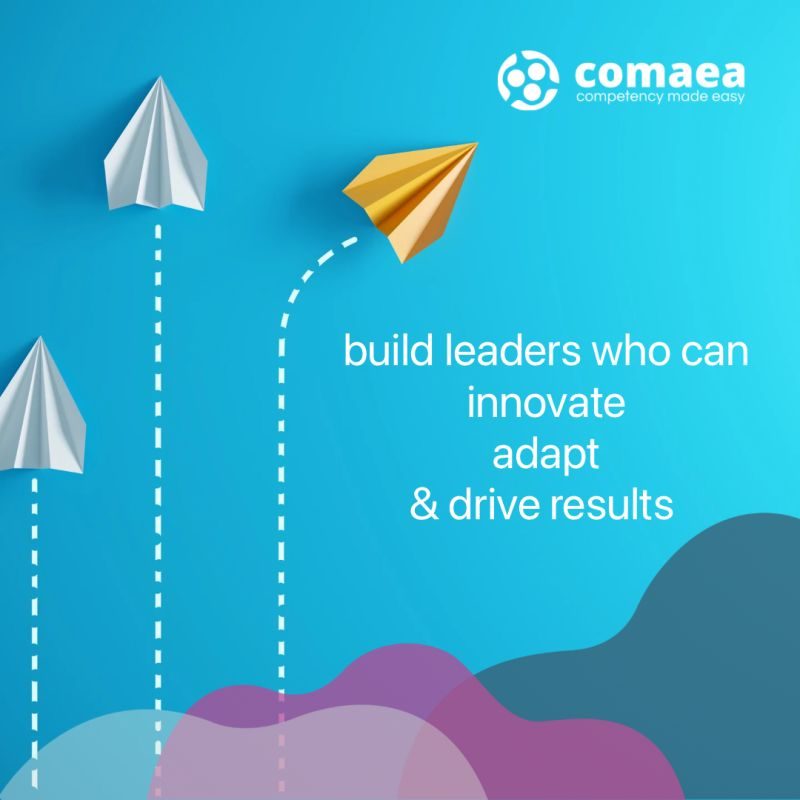 comaea
competency made easy

build leaders who can
innovate
adapt
& drive results